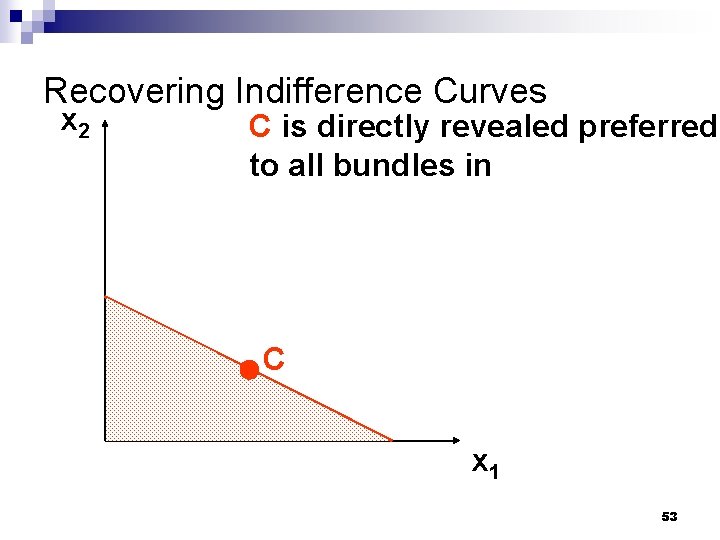 Recovering Indifference Curves

$x_2$

C is directly revealed preferred to all bundles in

C

$x_1$

53